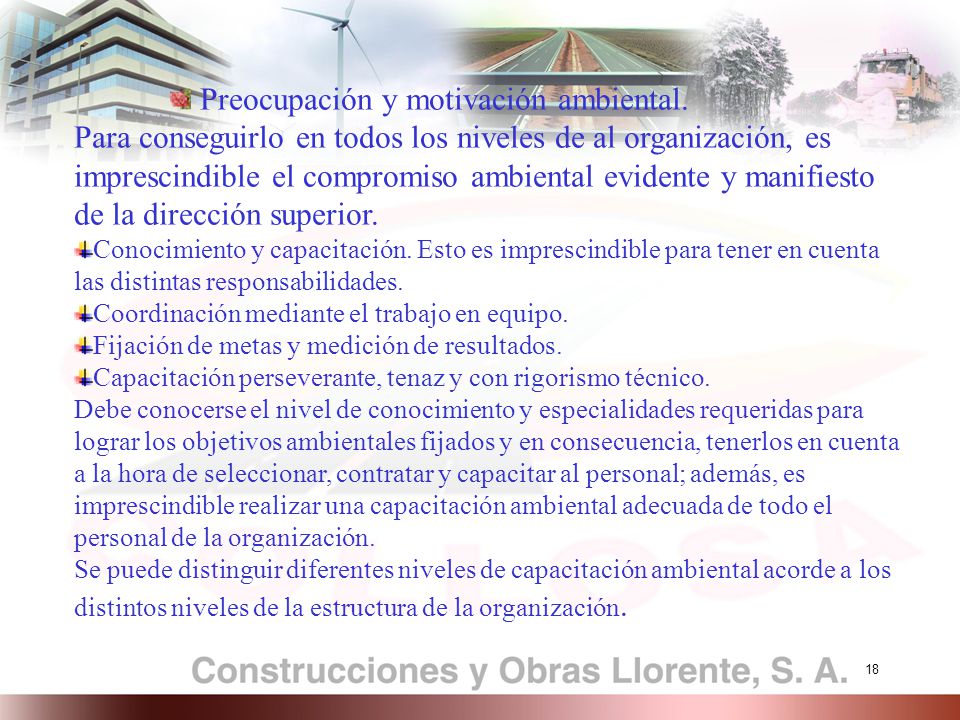 Preocupación y motivación ambiental.
Para conseguirlo en todos los niveles de al organización, es imprescindible el compromiso ambiental evidente y manifiesto de la dirección superior.

Conocimiento y capacitación. Esto es imprescindible para tener en cuenta las distintas responsabilidades.

Coordinación mediante el trabajo en equipo.

Fijación de metas y medición de resultados.

Capacitación perseverante, tenaz y con rigorismo técnico.
Debe conocerse el nivel de conocimiento y especialidades requeridas para lograr los objetivos ambientales fijados y en consecuencia, tenerlos en cuenta a la hora de seleccionar, contratar y capacitar al personal; además, es imprescindible realizar una capacitación ambiental adecuada de todo el personal de la organización.
Se puede distinguir diferentes niveles de capacitación ambiental acorde a los distintos niveles de la estructura de la organización.

Construcciones y Obras Llorente, S. A.

18